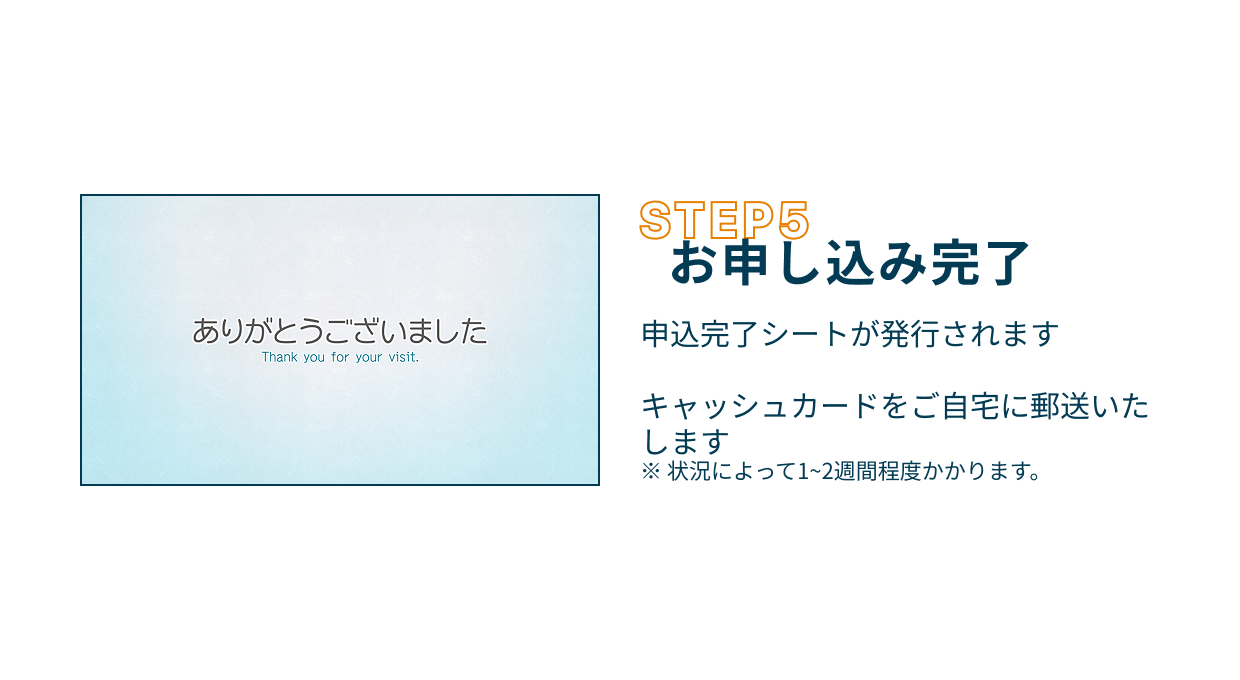 ありがとうございました
Thank you for your visit.

STEP5
お申し込み完了

申込完了シートが発行されます

キャッシュカードをご自宅に郵送いたします
※ 状況によって1~2週間程度かかります。